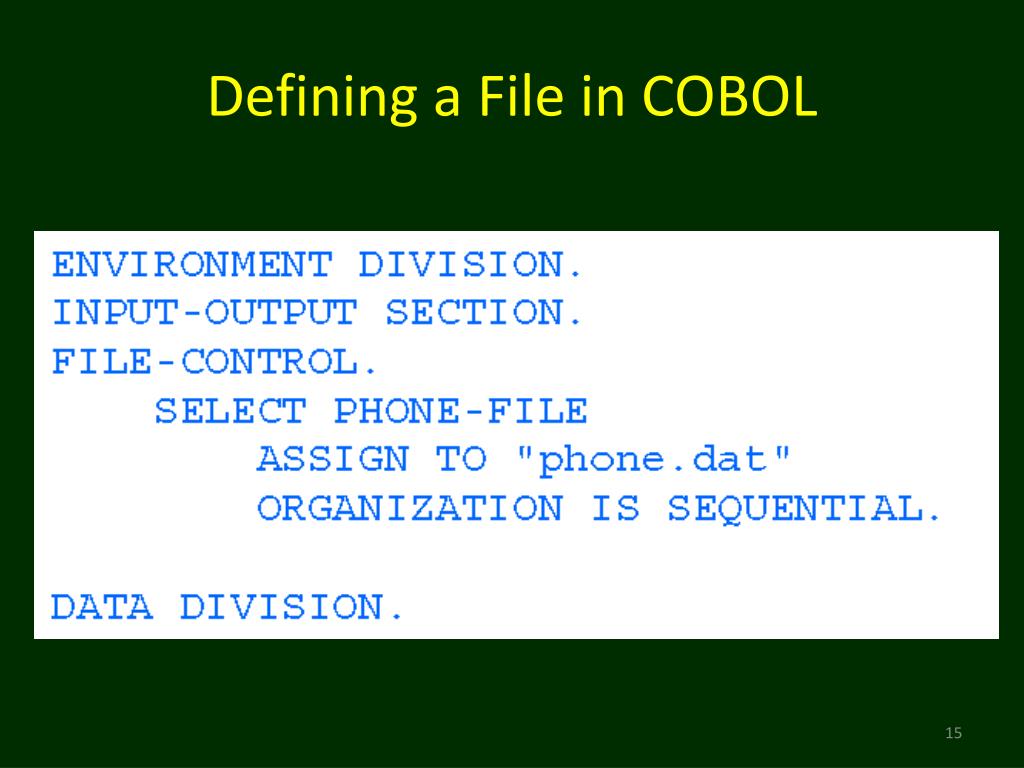 Defining a File in COBOL

ENVIRONMENT DIVISION.
INPUT-OUTPUT SECTION.
FILE-CONTROL.
    SELECT PHONE-FILE
        ASSIGN TO "phone.dat"
        ORGANIZATION IS SEQUENTIAL.

DATA DIVISION.

15